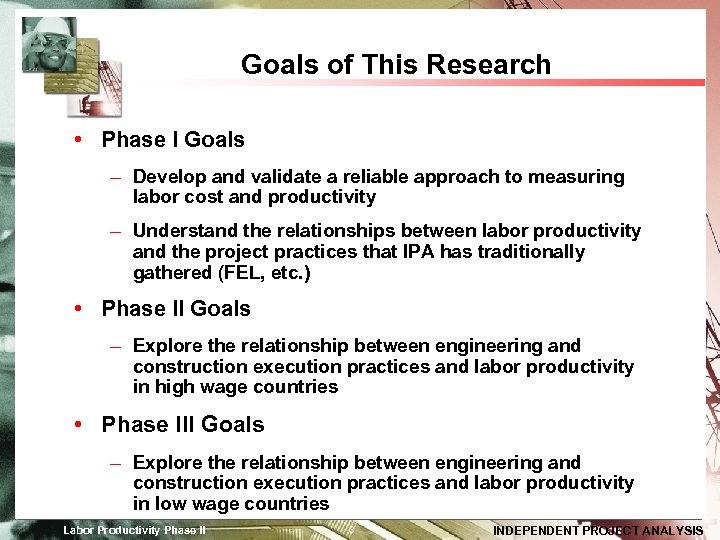 Goals of This Research

• Phase I Goals

– Develop and validate a reliable approach to measuring labor cost and productivity

– Understand the relationships between labor productivity and the project practices that IPA has traditionally gathered (FEL, etc.)

• Phase II Goals

– Explore the relationship between engineering and construction execution practices and labor productivity in high wage countries

• Phase III Goals

– Explore the relationship between engineering and construction execution practices and labor productivity in low wage countries

Labor Productivity Phase II

INDEPENDENT PROJECT ANALYSIS